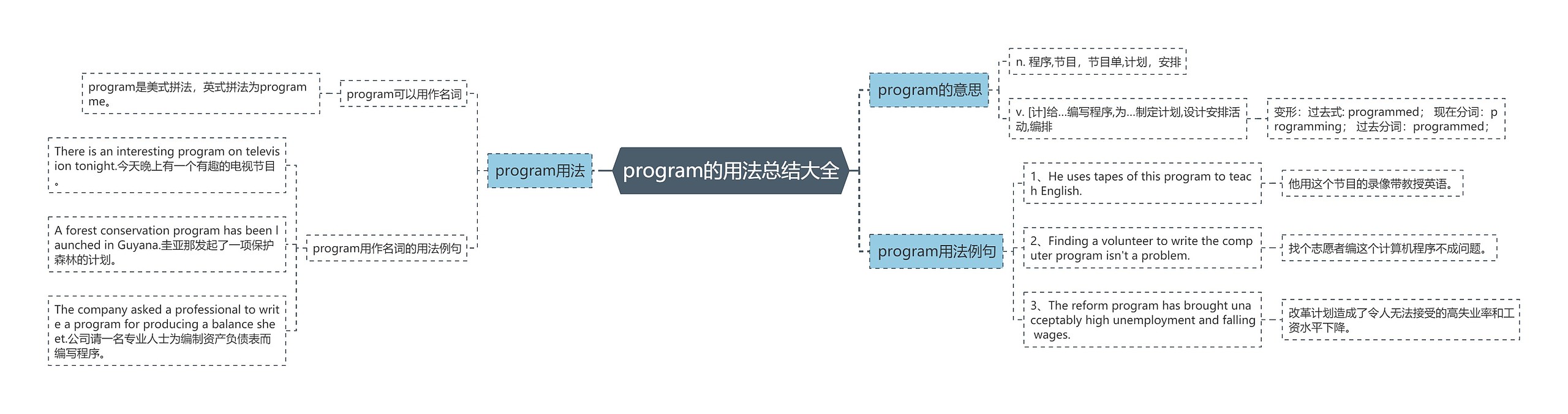 program的用法总结大全

program用法

program可以用作名词

program是美式拼法，英式拼法为programme。

program用作名词的用法例句

There is an interesting program on television tonight.今天晚上有一个有趣的电视节目。

A forest conservation program has been launched in Guyana.圭亚那发起了一项保护森林的计划。

The company asked a professional to write a program for producing a balance sheet.公司请一名专业人士为编制资产负债表而编写程序。

program的意思

n. 程序,节目，节目单,计划，安排

v. [计]给...编写程序,为...制定计划,设计安排活动,编排

变形：过去式: programmed； 现在分词：programming； 过去分词：programmed；

program用法例句

1、He uses tapes of this program to teach English.

他用这个节目的录像带教授英语。

2、Finding a volunteer to write the computer program isn't a problem.

找个志愿者编这个计算机程序不成问题。

3、The reform program has brought unacceptably high unemployment and falling wages.

改革计划造成了令人无法接受的高失业率和工资水平下降。